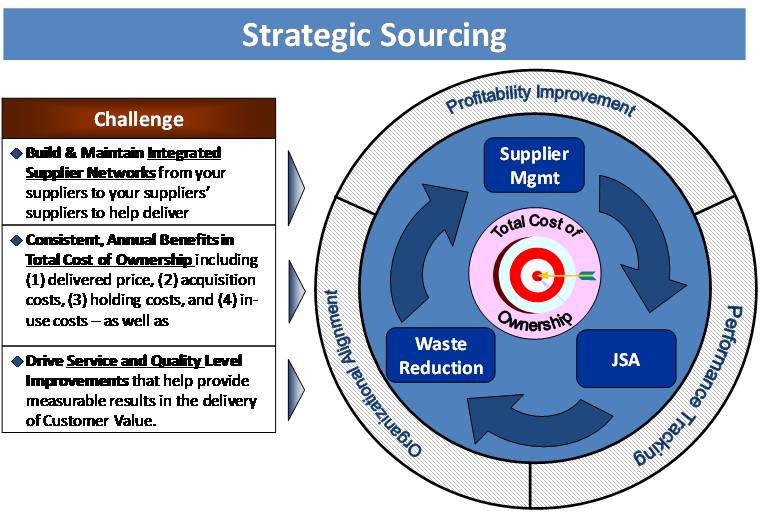 Strategic Sourcing

Challenge

◆ Build & Maintain Integrated Supplier Networks from your suppliers to your suppliers' suppliers to help deliver

◆ Consistent, Annual Benefits in Total Cost of Ownership including (1) delivered price, (2) acquisition costs, (3) holding costs, and (4) in-use costs – as well as

◆ Drive Service and Quality Level Improvements that help provide measurable results in the delivery of Customer Value.

Profitability Improvement

Performance Tracking

Organizational Alignment

Supplier Mgmt

JSA

Waste Reduction

Total Cost of Ownership